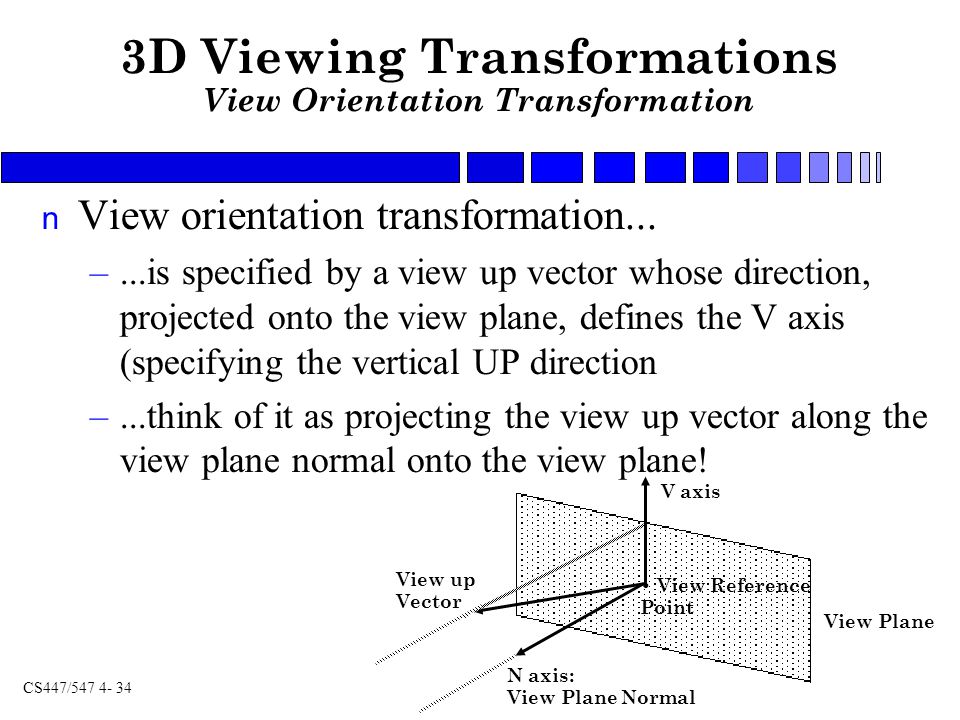 3D Viewing Transformations
View Orientation Transformation

n View orientation transformation...

– ...is specified by a view up vector whose direction, projected onto the view plane, defines the V axis (specifying the vertical UP direction

– ...think of it as projecting the view up vector along the view plane normal onto the view plane!

V axis

View up Vector

View Reference Point

View Plane

N axis: View Plane Normal

CS447/547 4- 34